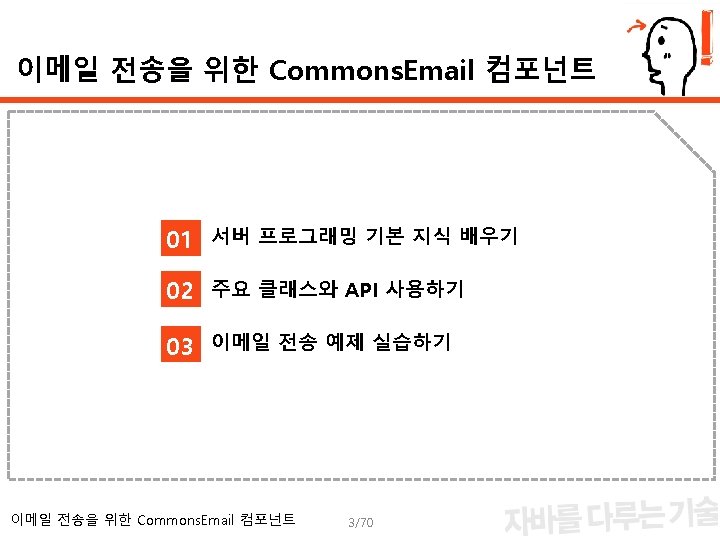 이메일 전송을 위한 CommonsEmail 컴포넌트

01 서버 프로그래밍 기본 지식 배우기

02 주요 클래스와 API 사용하기

03 이메일 전송 예제 실습하기

이메일 전송을 위한 CommonsEmail 컴포넌트

3/70

자바를 다루는 기술